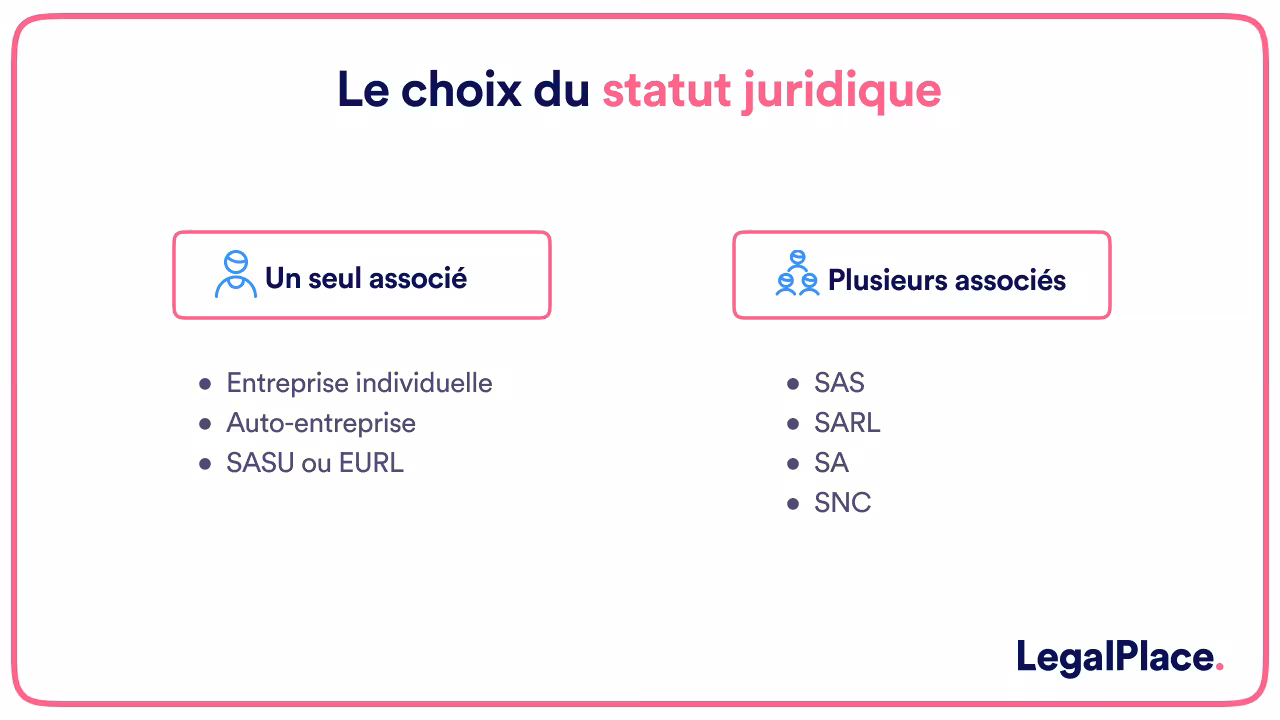 Le choix du statut juridique

Un seul associé

- Entreprise individuelle
- Auto-entreprise
- SASU ou EURL

Plusieurs associés

- SAS
- SARL
- SA
- SNC

LegalPlace.